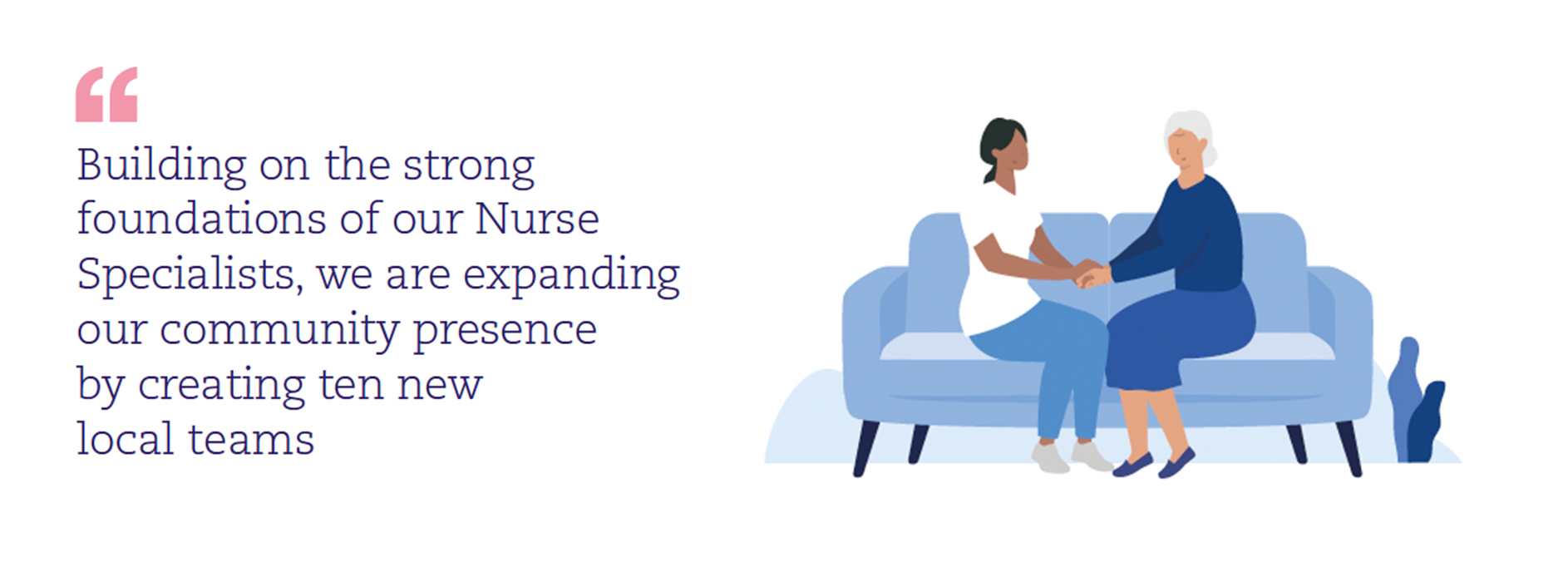 “

Building on the strong foundations of our Nurse Specialists, we are expanding our community presence by creating ten new local teams